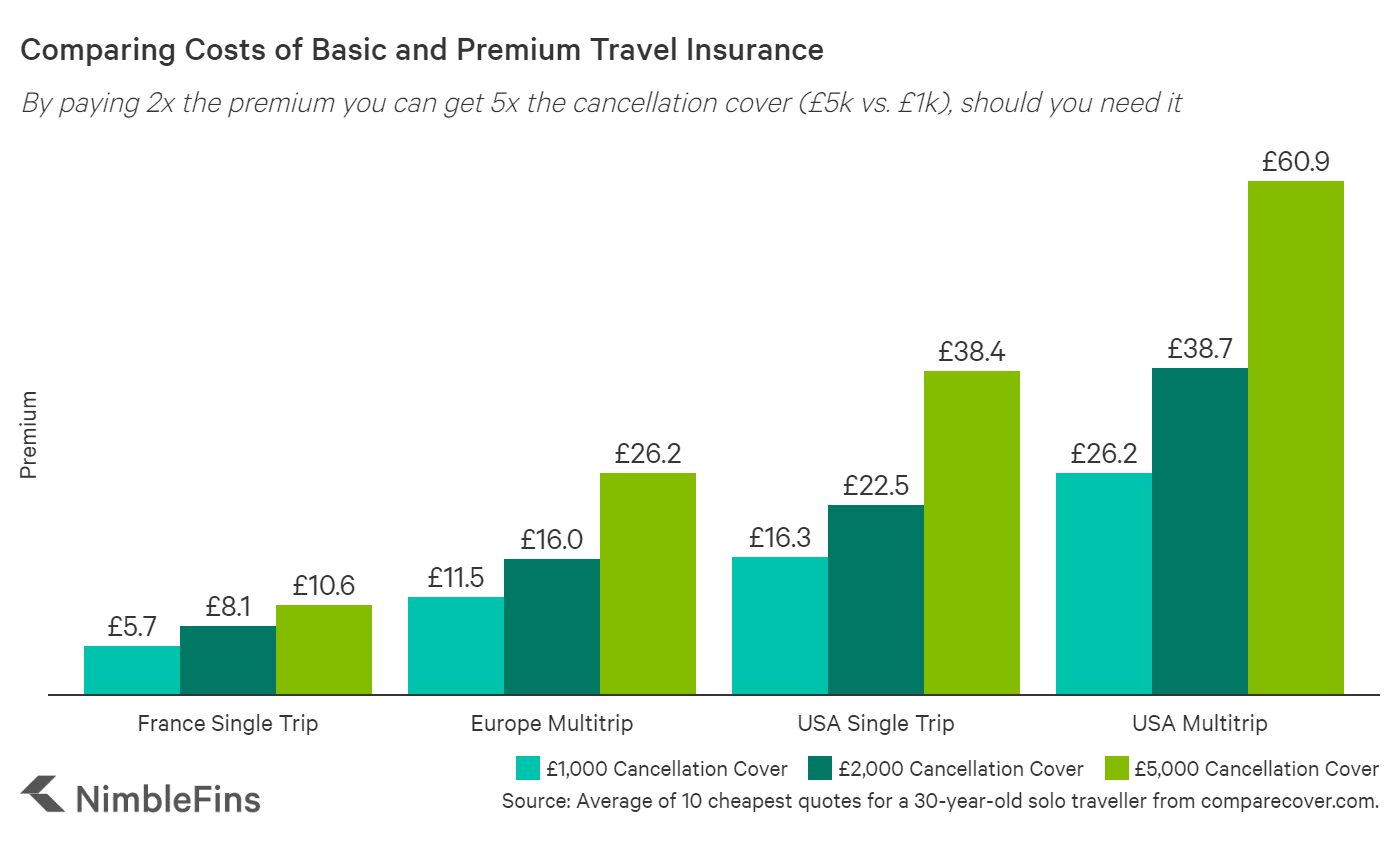 Comparing Costs of Basic and Premium Travel Insurance

By paying 2x the premium you can get 5x the cancellation cover (£5k vs. £1k), should you need it

Premium

£5.7
£8.1
£10.6
£11.5
£16.0
£26.2
£16.3
£22.5
£38.4
£26.2
£38.7
£60.9

France Single Trip
Europe Multitrip
USA Single Trip
USA Multitrip

£1,000 Cancellation Cover
£2,000 Cancellation Cover
£5,000 Cancellation Cover

NimbleFins

Source: Average of 10 cheapest quotes for a 30-year-old solo traveller from comparecover.com.